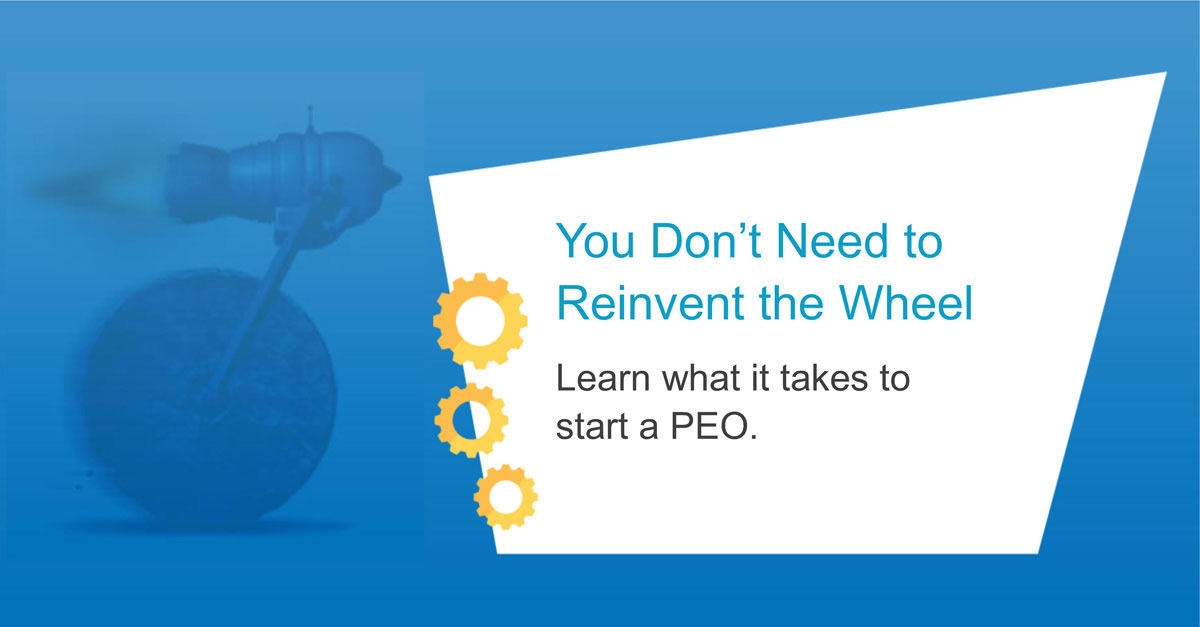 You Don’t Need to Reinvent the Wheel

Learn what it takes to start a PEO.